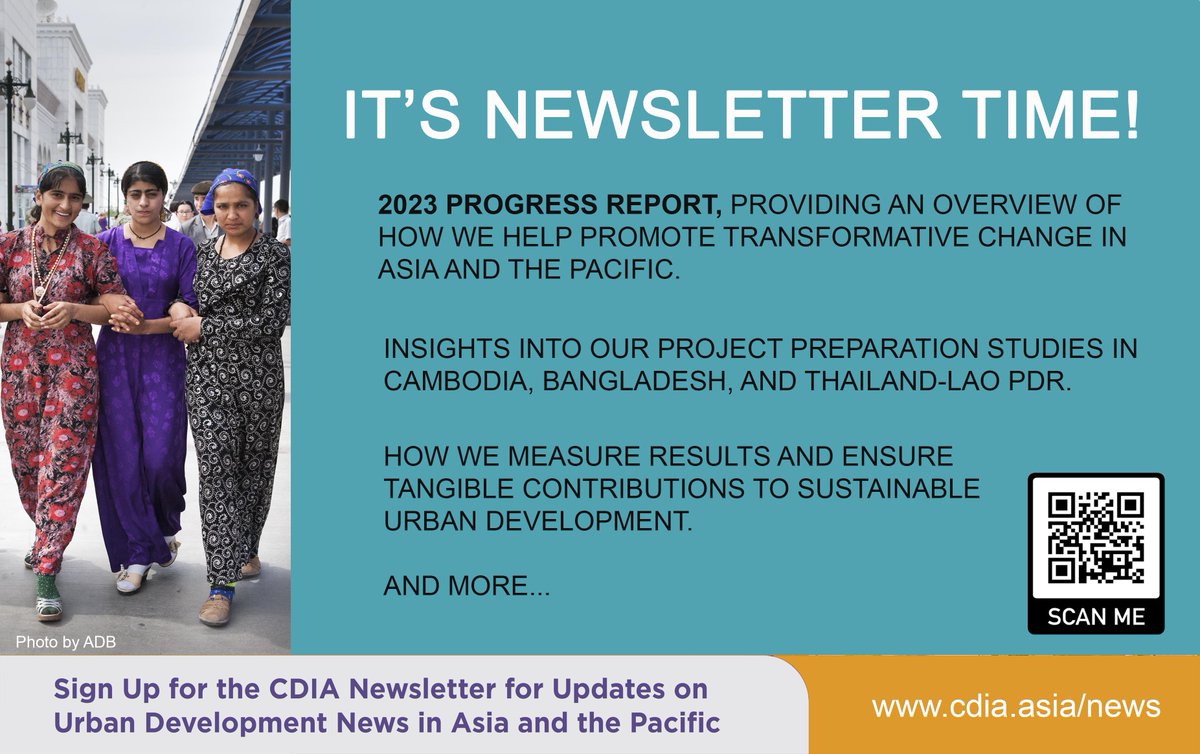 IT'S NEWSLETTER TIME!

2023 PROGRESS REPORT, PROVIDING AN OVERVIEW OF HOW WE HELP PROMOTE TRANSFORMATIVE CHANGE IN ASIA AND THE PACIFIC.

INSIGHTS INTO OUR PROJECT PREPARATION STUDIES IN CAMBODIA, BANGLADESH, AND THAILAND-LAO PDR.

HOW WE MEASURE RESULTS AND ENSURE TANGIBLE CONTRIBUTIONS TO SUSTAINABLE URBAN DEVELOPMENT.

AND MORE...

SCAN ME

Photo by ADB

Sign Up for the CDIA Newsletter for Updates on Urban Development News in Asia and the Pacific

www.cdia.asia/news